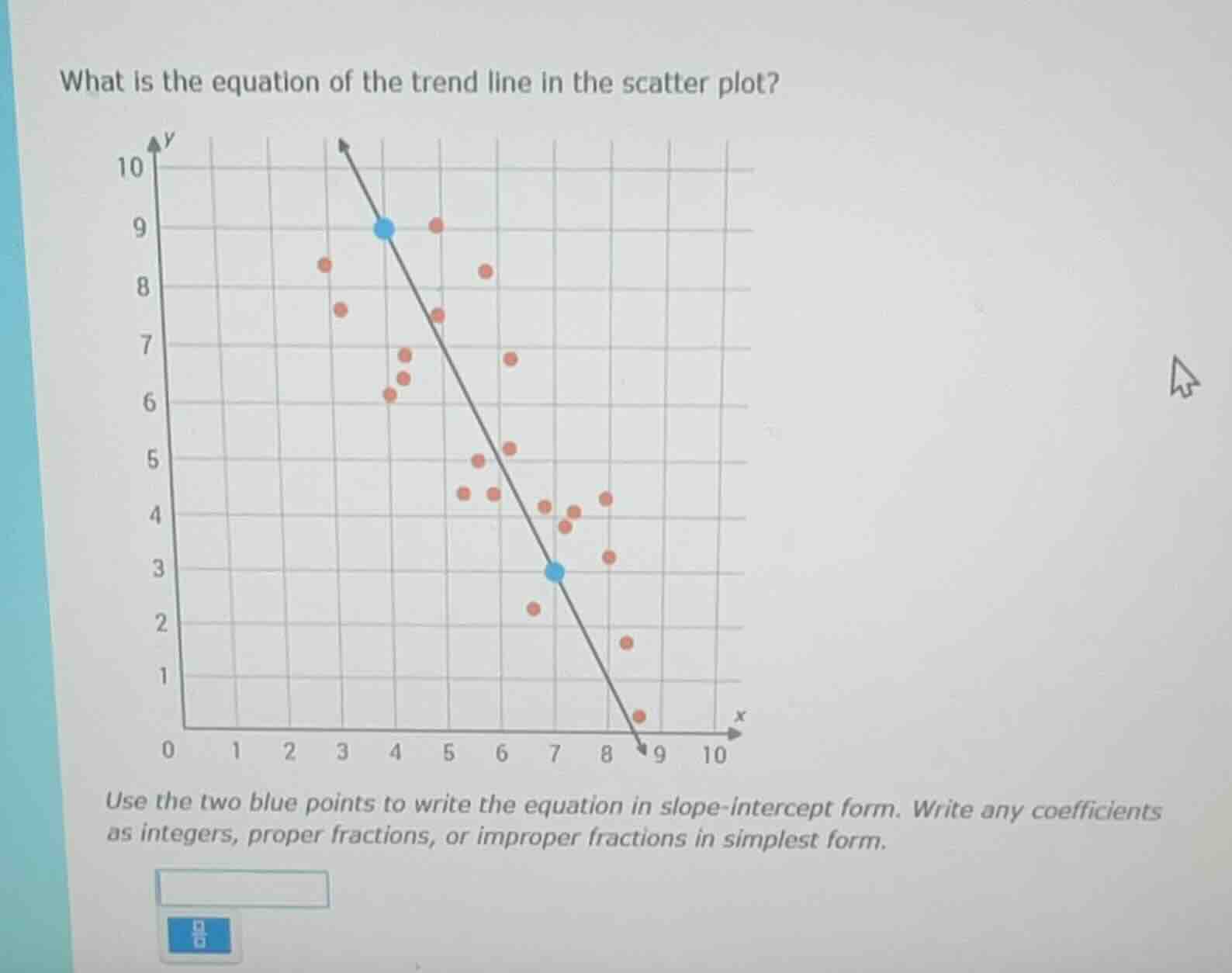 What is the equation of the trend line in the scatter plot?

y
10
9
8
7
6
5
4
3
2
1
0
1 2 3 4 5 6 7 8 9 10
x

Use the two blue points to write the equation in slope-intercept form. Write any coefficients as integers, proper fractions, or improper fractions in simplest form.